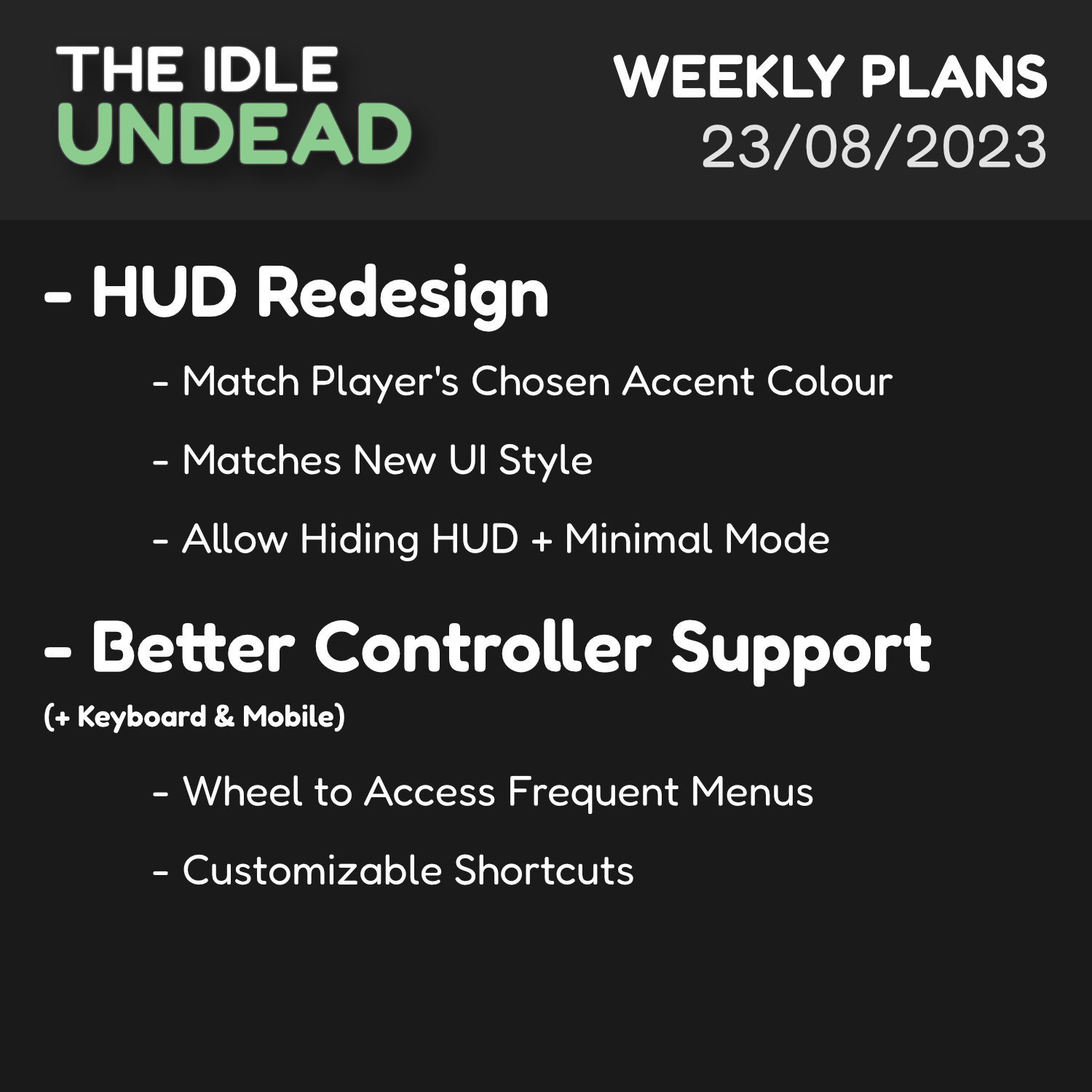 THE IDLE
UNDEAD

WEEKLY PLANS
23/08/2023

- HUD Redesign

- Match Player's Chosen Accent Colour

- Matches New UI Style

- Allow Hiding HUD + Minimal Mode

- Better Controller Support
(+ Keyboard & Mobile)

- Wheel to Access Frequent Menus

- Customizable Shortcuts